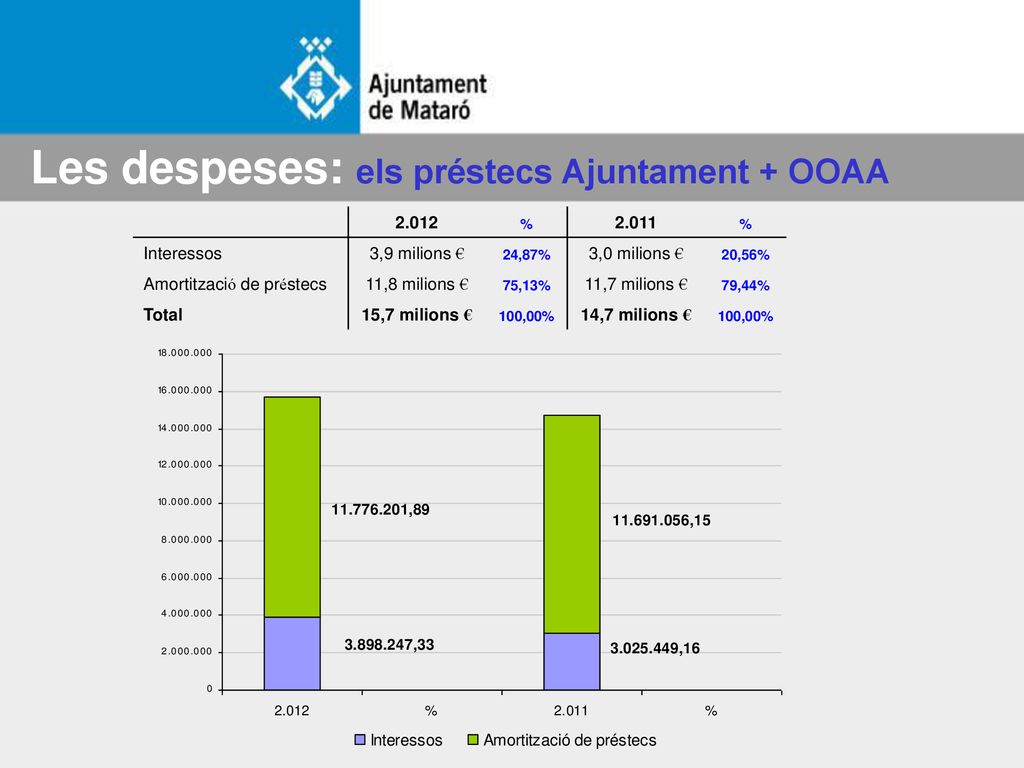 Ajuntament de Mataró

Les despeses: els préstecs Ajuntament + OOAA

| | 2.012 | % | 2.011 | % |
|---|---|---|---|---|
| Interessos | 3,9 milions € | 24,87% | 3,0 milions € | 20,56% |
| Amortització de préstecs | 11,8 milions € | 75,13% | 11,7 milions € | 79,44% |
| Total | 15,7 milions € | 100,00% | 14,7 milions € | 100,00% |

18.000.000
16.000.000
14.000.000
12.000.000
10.000.000
8.000.000
6.000.000
4.000.000
2.000.000
0

11.776.201,89
3.898.247,33
11.691.056,15
3.025.449,16

2.012 % 2.011 %

Interessos Amortització de préstecs